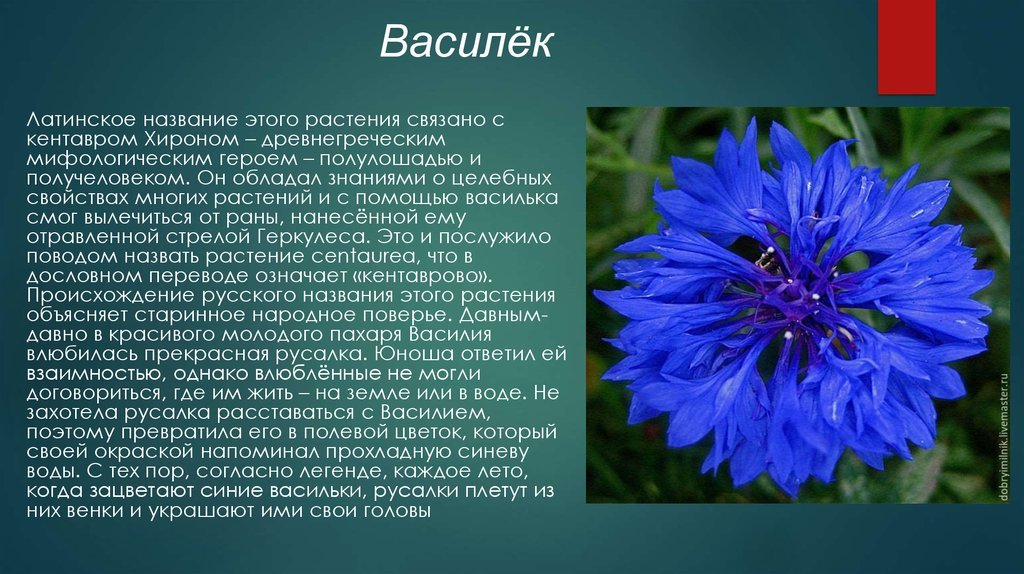 Василёк

Латинское название этого растения связано с кентавром Хироном – древнегреческим мифологическим героем – полулошадью и получеловеком. Он обладал знаниями о целебных свойствах многих растений и с помощью василька смог вылечиться от раны, нанесённой ему отравленной стрелой Геркулеса. Это и послужило поводом назвать растение centaurea, что в дословном переводе означает «кентаврово». Происхождение русского названия этого растения объясняет старинное народное поверье. Давным-давно в красивого молодого пахаря Василия влюбилась прекрасная русалка. Юноша ответил ей взаимностью, однако влюблённые не могли договориться, где им жить – на земле или в воде. Не захотела русалка расставаться с Василием, поэтому превратила его в полевой цветок, который своей окраской напоминал прохладную синеву воды. С тех пор, согласно легенде, каждое лето, когда зацветают синие васильки, русалки плетут из них венки и украшают ими свои головы

dobryimilnik.livemaster.ru